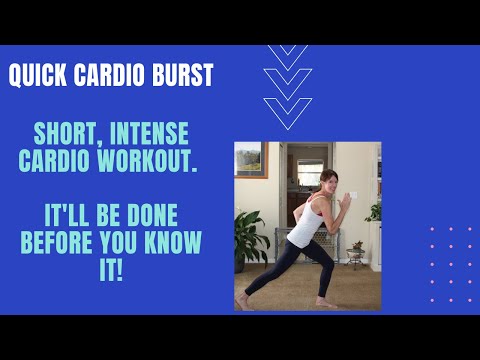 QUICK CARDIO BURST

SHORT, INTENSE CARDIO WORKOUT.

IT'LL BE DONE BEFORE YOU KNOW IT!